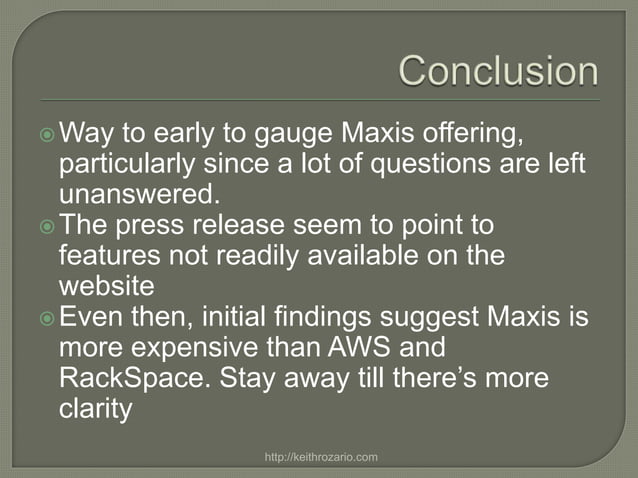 Conclusion

Way to early to gauge Maxis offering, particularly since a lot of questions are left unanswered.

The press release seem to point to features not readily available on the website

Even then, initial findings suggest Maxis is more expensive than AWS and RackSpace. Stay away till there's more clarity

http://keithrozario.com